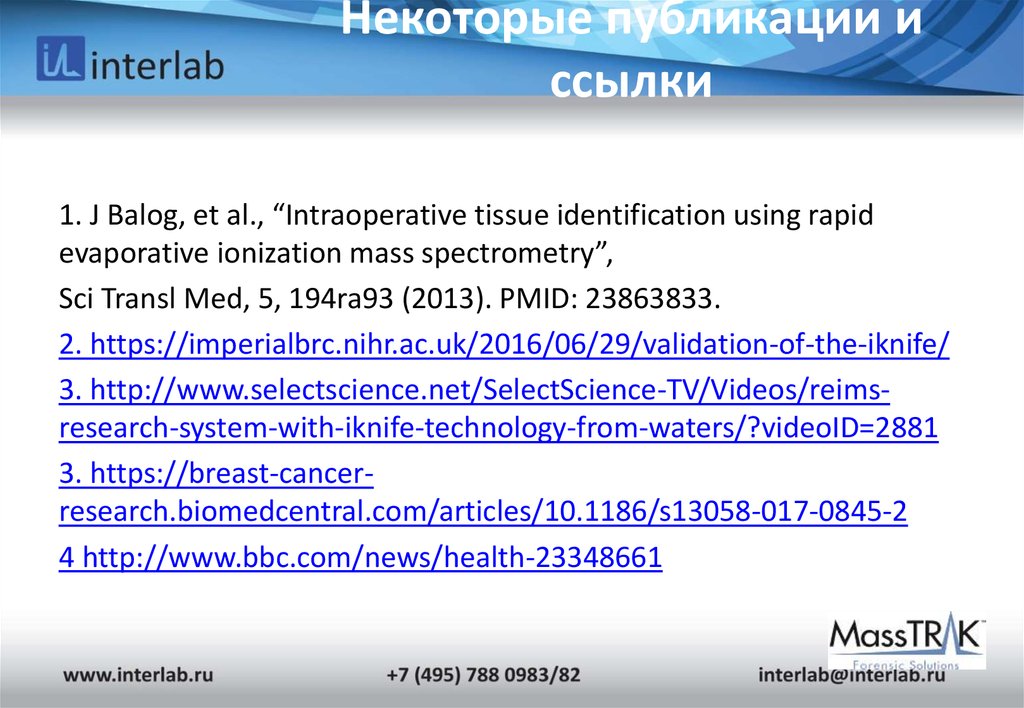 interlab

Некоторые публикации и ссылки

1. J Balog, et al., “Intraoperative tissue identification using rapid evaporative ionization mass spectrometry”,

Sci Transl Med, 5, 194ra93 (2013). PMID: 23863833.

2. https://imperialbrc.nihr.ac.uk/2016/06/29/validation-of-the-iknife/

3. http://www.selectscience.net/SelectScience-TV/Videos/reims-research-system-with-iknife-technology-from-waters/?videoID=2881

3. https://breast-cancer-research.biomedcentral.com/articles/10.1186/s13058-017-0845-2

4 http://www.bbc.com/news/health-23348661

MassTRAK
Forensic Solutions

www.interlab.ru +7 (495) 788 0983/82 interlab@interlab.ru